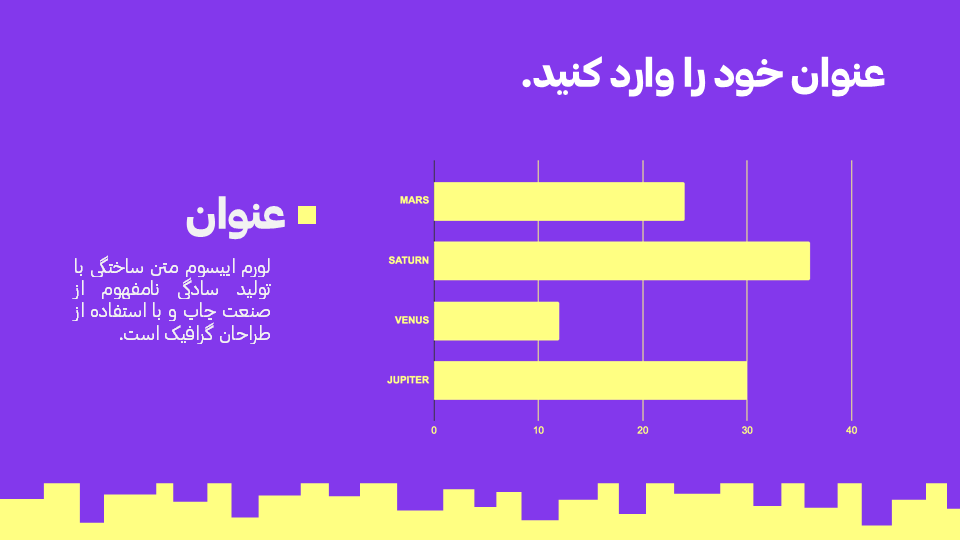 عنوان خود را وارد کنید.

عنوان

لورم ایپسوم متن ساختگی با تولید سادگی نامفهوم از صنعت چاپ و با استفاده از طراحان گرافیک است.

MARS
SATURN
VENUS
JUPITER

0
10
20
30
40